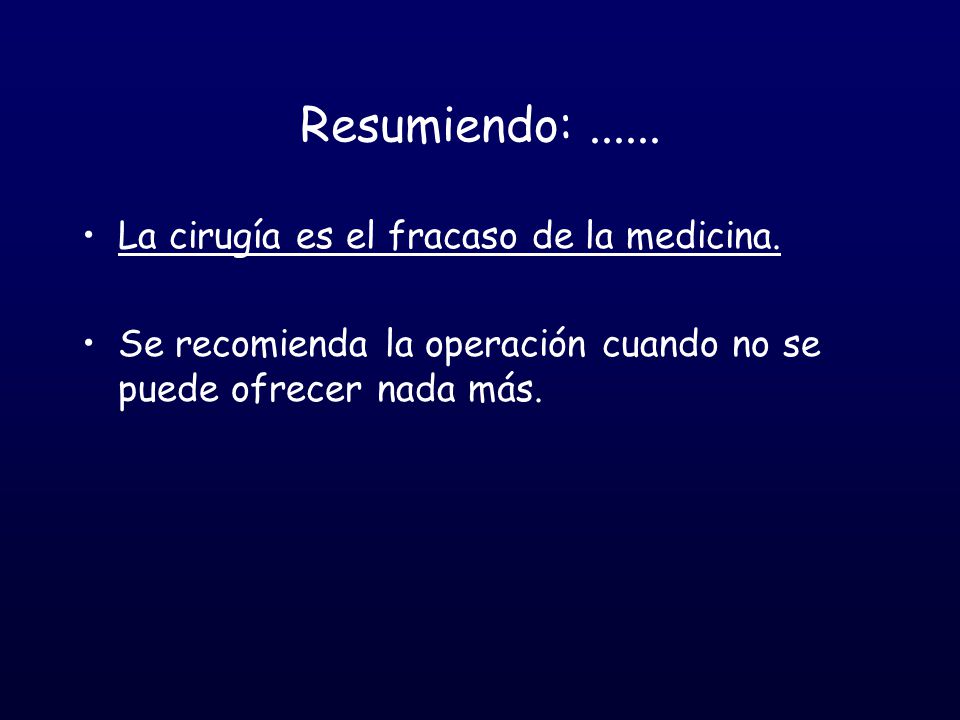 Resumiendo: ......

• La cirugía es el fracaso de la medicina.

• Se recomienda la operación cuando no se puede ofrecer nada más.